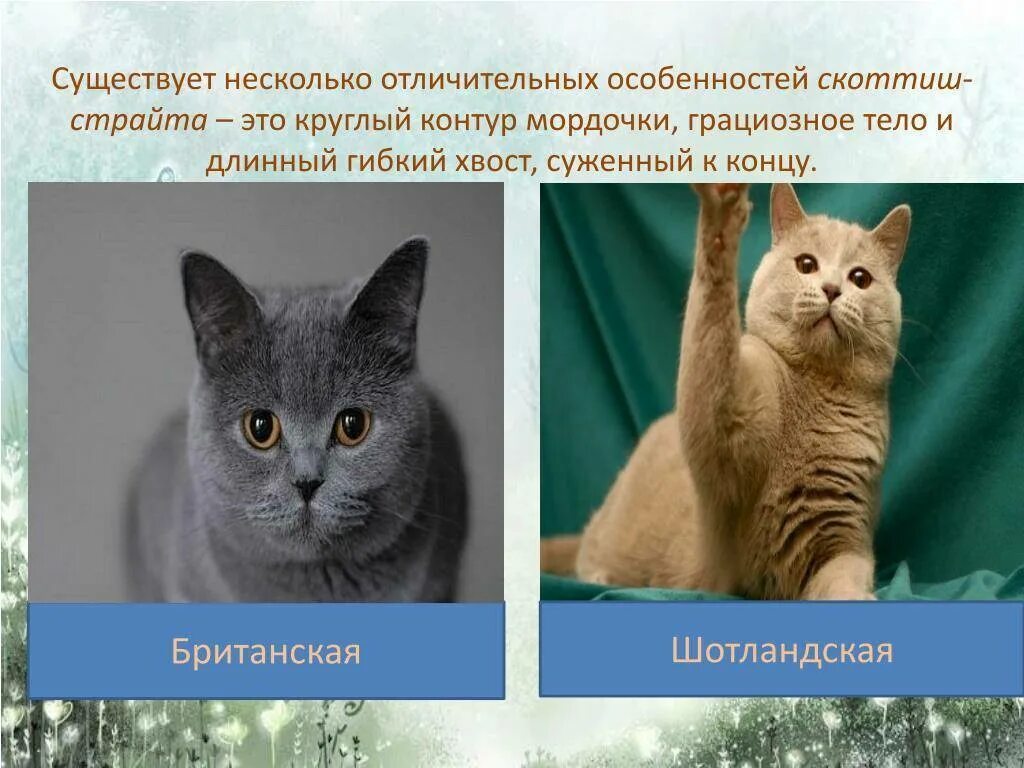 Существует несколько отличительных особенностей скоттиш-страйта – это круглый контур мордочки, грациозное тело и длинный гибкий хвост, суженный к концу.

Британская

Шотландская